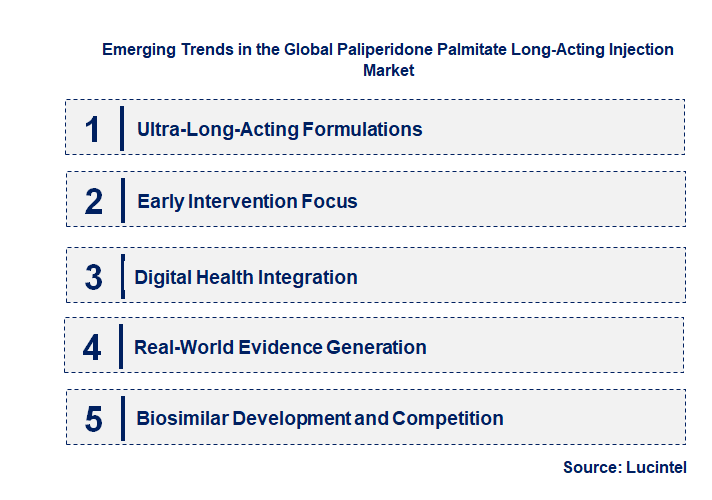 Emerging Trends in the Global Paliperidone Palmitate Long-Acting Injection Market

1 Ultra-Long-Acting Formulations

2 Early Intervention Focus

3 Digital Health Integration

4 Real-World Evidence Generation

5 Biosimilar Development and Competition

Source: Lucintel